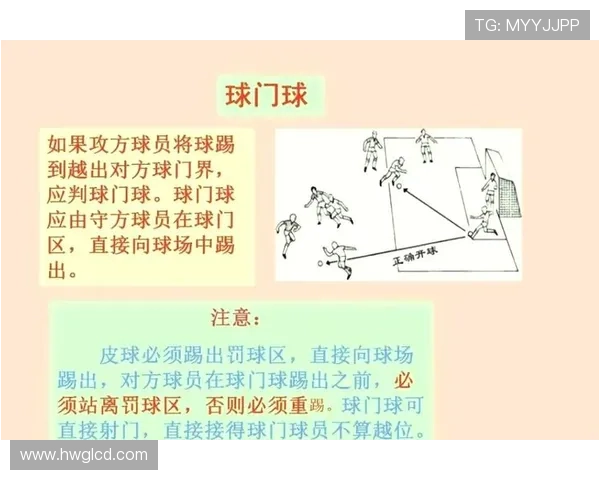 TG: MYYJJPP

球门球

如果攻方球员将球踢到越出对方球门界，应判球门球。球门球应由守方球员在球门区，直接向球场中踢出。

正确开球

注意：

皮球必须踢出罚球区，直接向球场踢出，对方球员在球门球踢出之前，必须站离罚球区，否则必须重踢。球门球可直接射门，直接接得球门球员不算越位。

www.hwglcd.com